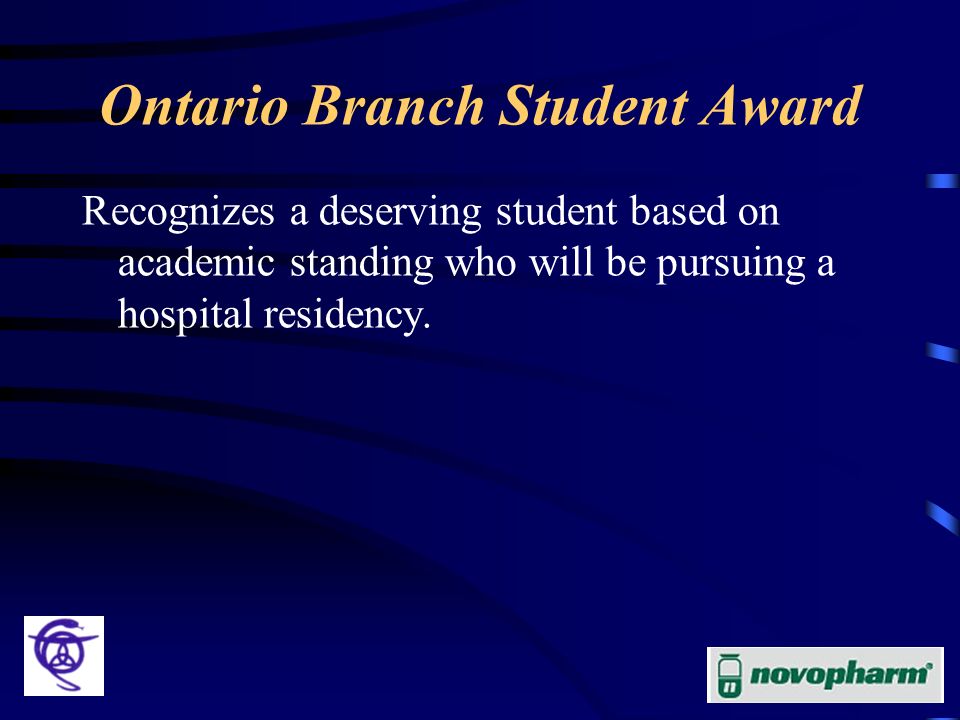 Ontario Branch Student Award

Recognizes a deserving student based on academic standing who will be pursuing a hospital residency.

novopharm®